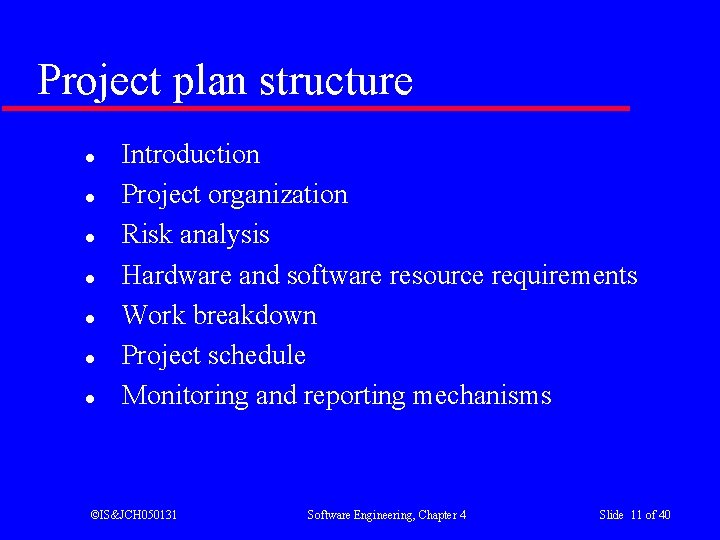 Project plan structure

- Introduction
- Project organization
- Risk analysis
- Hardware and software resource requirements
- Work breakdown
- Project schedule
- Monitoring and reporting mechanisms

©IS&JCH050131 Software Engineering, Chapter 4 Slide 11 of 40